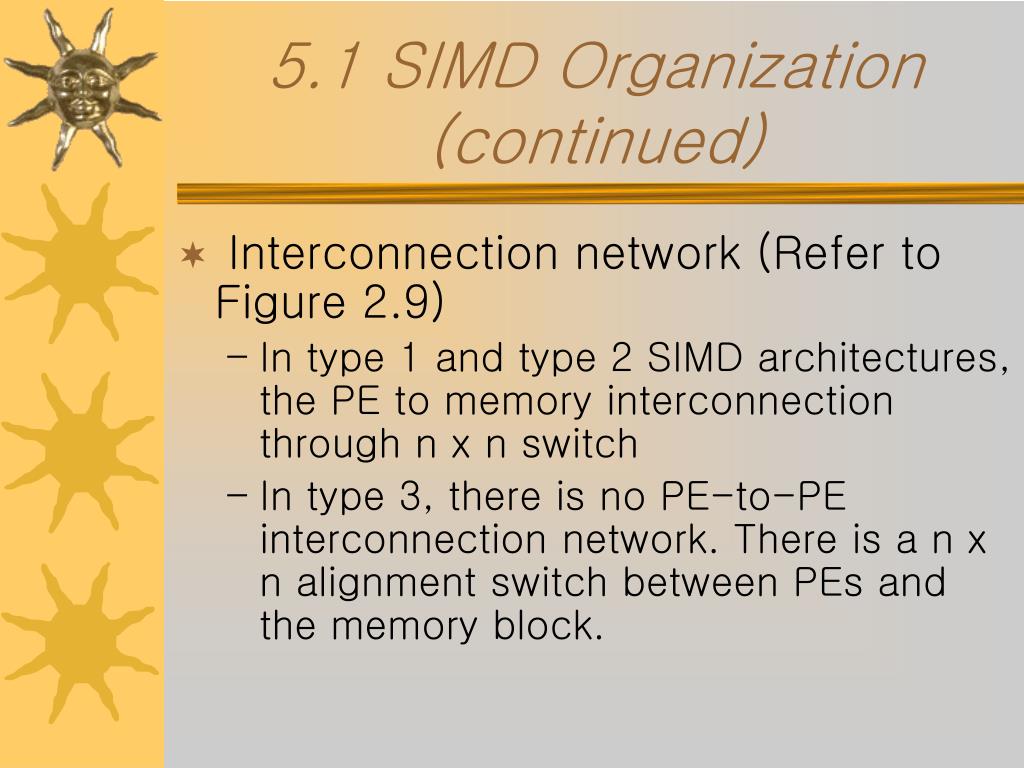 5.1 SIMD Organization (continued)

Interconnection network (Refer to Figure 2.9)

– In type 1 and type 2 SIMD architectures, the PE to memory interconnection through n x n switch

– In type 3, there is no PE-to-PE interconnection network. There is a n x n alignment switch between PEs and the memory block.